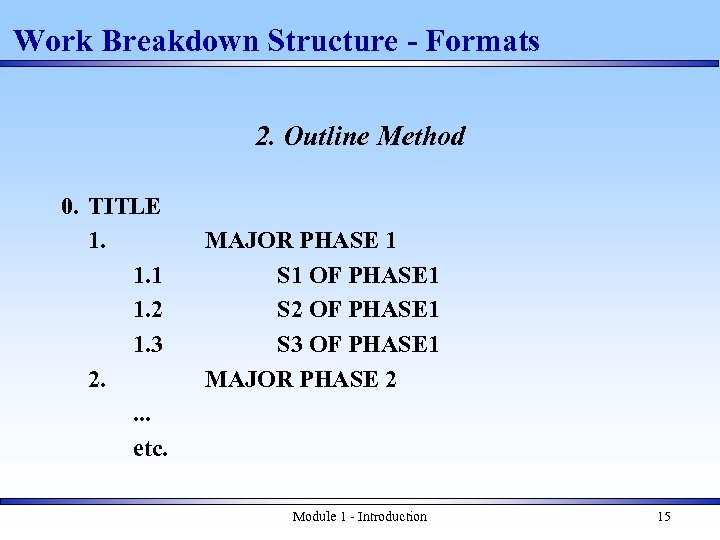 Work Breakdown Structure - Formats

2. Outline Method

0. TITLE
1. MAJOR PHASE 1
1.1 S1 OF PHASE1
1.2 S2 OF PHASE1
1.3 S3 OF PHASE1
2. MAJOR PHASE 2
...
etc.

Module 1 - Introduction

15